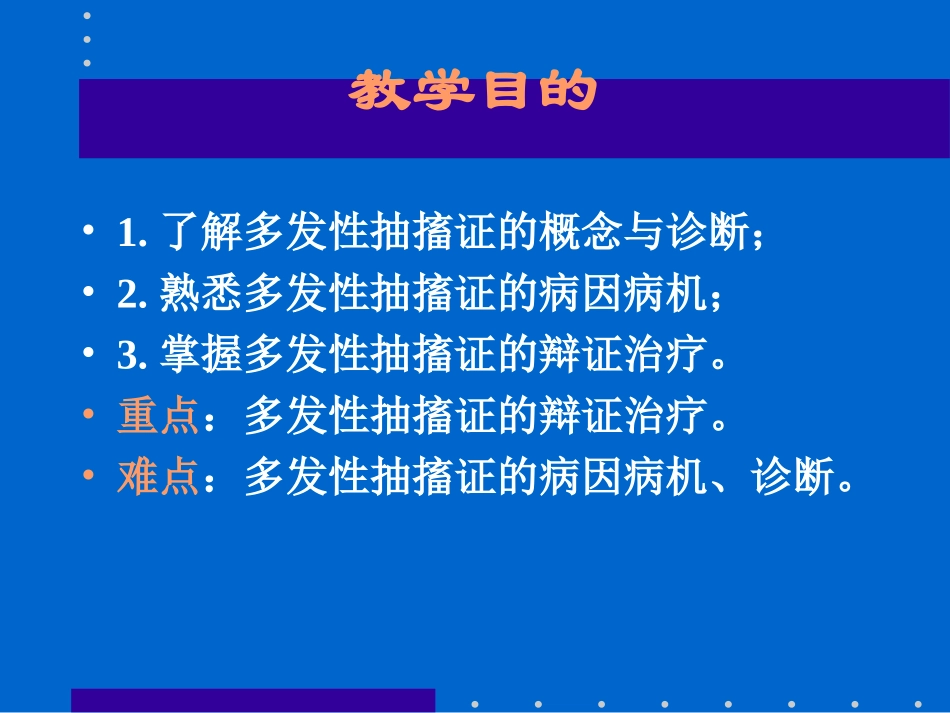 教学目的

• 1. 了解多发性抽搐证的概念与诊断；
• 2. 熟悉多发性抽搐证的病因病机；
• 3. 掌握多发性抽搐证的辩证治疗。
• 重点：多发性抽搐证的辩证治疗。
• 难点：多发性抽搐证的病因病机、诊断。